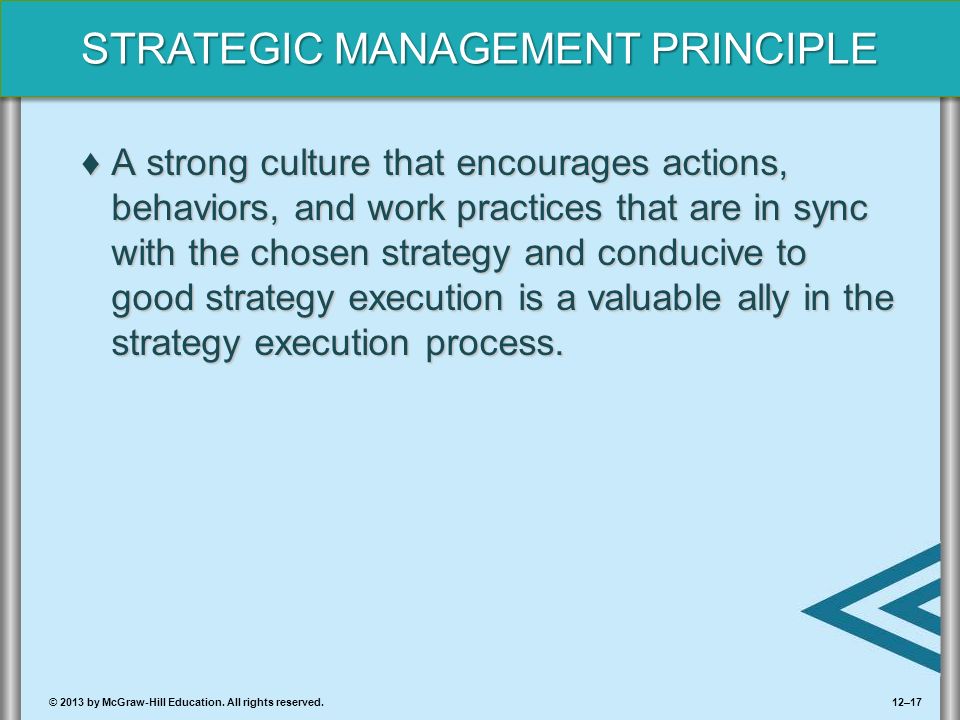 STRATEGIC MANAGEMENT PRINCIPLE

♦ A strong culture that encourages actions, behaviors, and work practices that are in sync with the chosen strategy and conducive to good strategy execution is a valuable ally in the strategy execution process.

© 2013 by McGraw-Hill Education. All rights reserved.

12–17